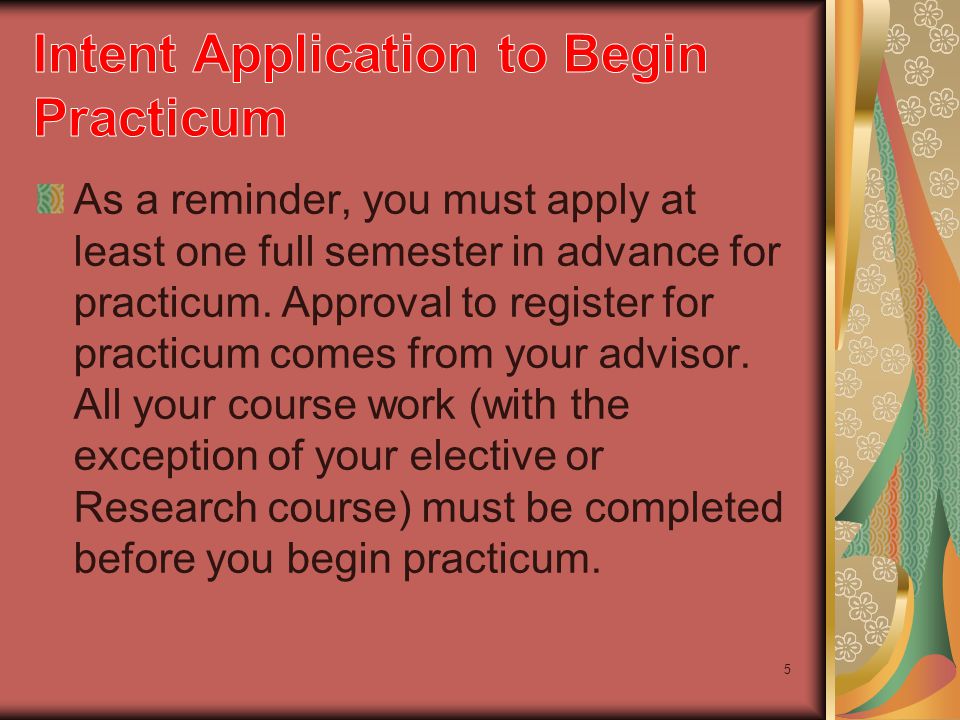 Intent Application to Begin Practicum

As a reminder, you must apply at least one full semester in advance for practicum. Approval to register for practicum comes from your advisor. All your course work (with the exception of your elective or Research course) must be completed before you begin practicum.

5